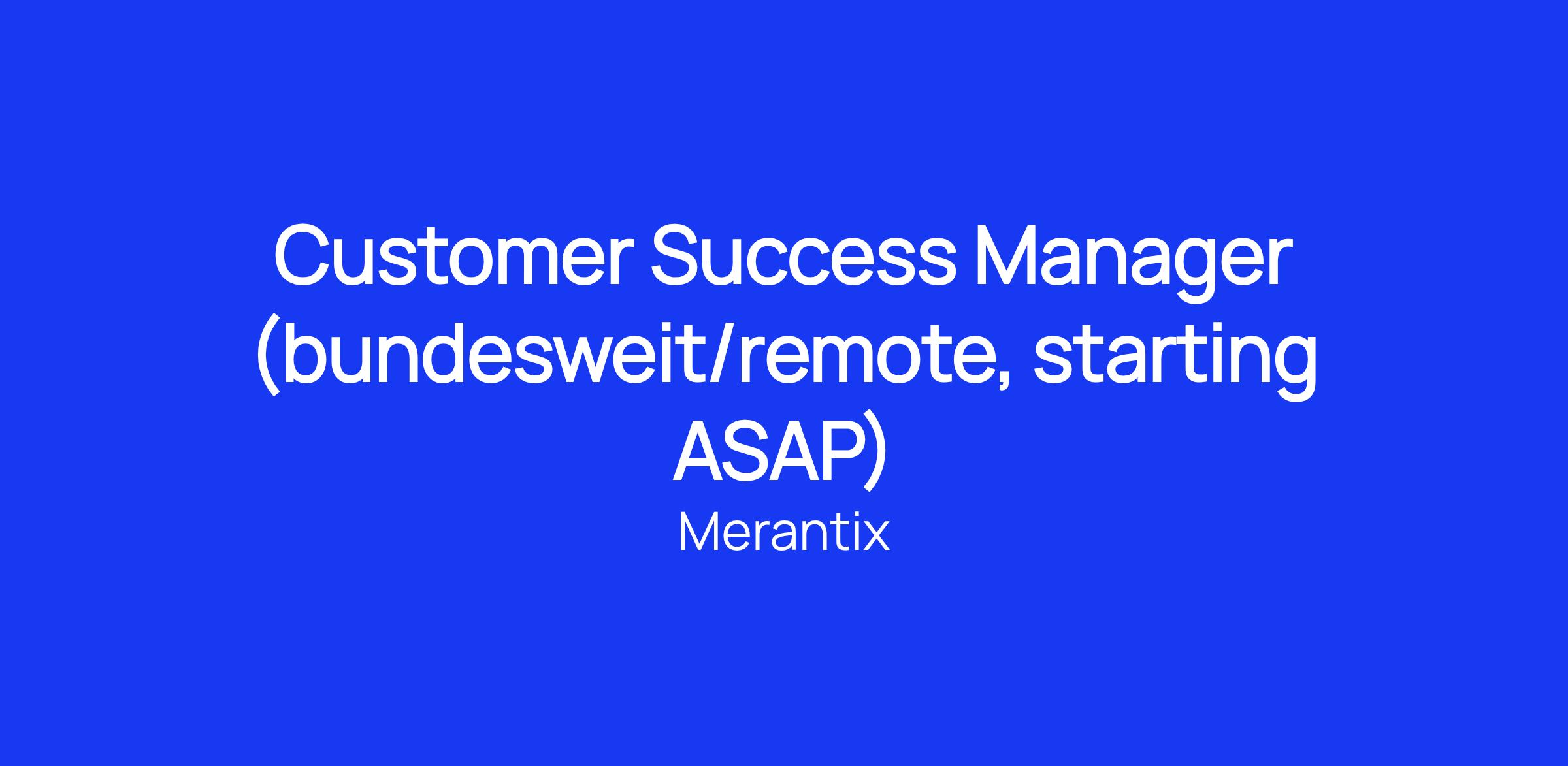 Customer Success Manager (bundesweit/remote, starting ASAP)

Merantix